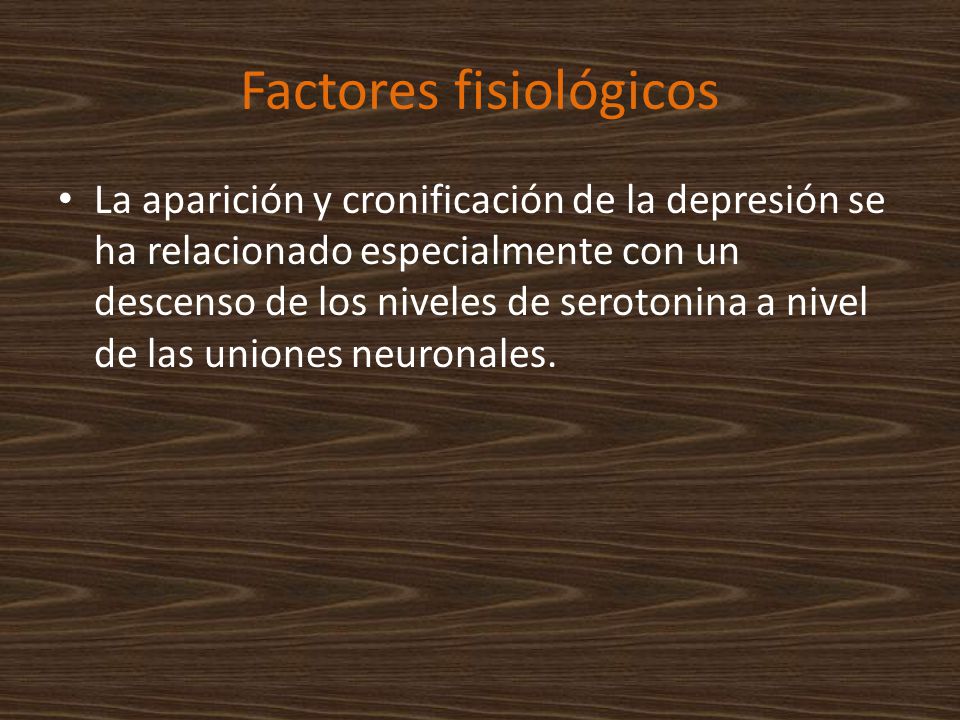 Factores fisiológicos

• La aparición y cronificación de la depresión se ha relacionado especialmente con un descenso de los niveles de serotonina a nivel de las uniones neuronales.